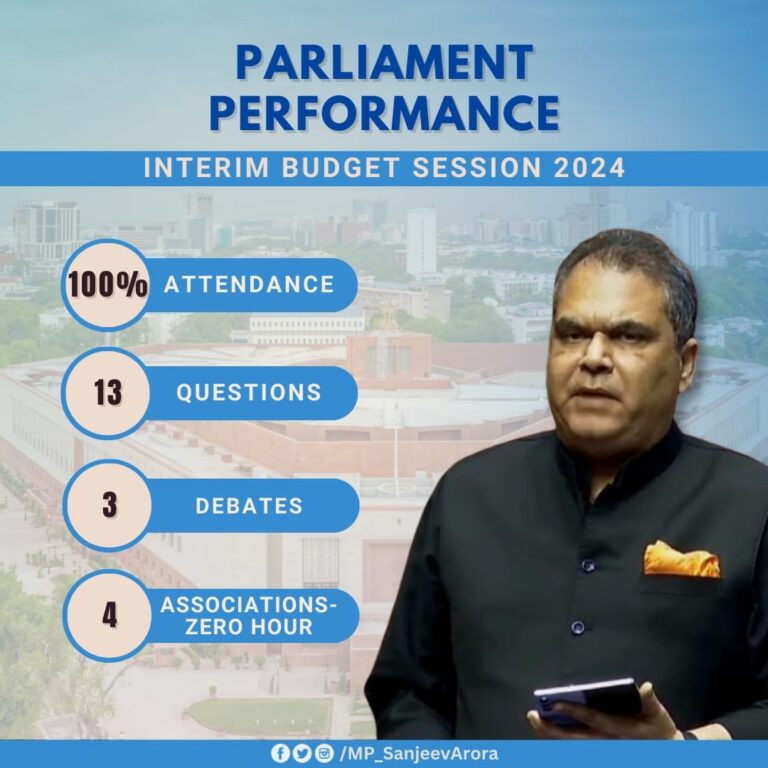 PARLIAMENT PERFORMANCE

INTERIM BUDGET SESSION 2024

100% ATTENDANCE

13 QUESTIONS

3 DEBATES

4 ASSOCIATIONS-ZERO HOUR

/MP_SanjeevArora